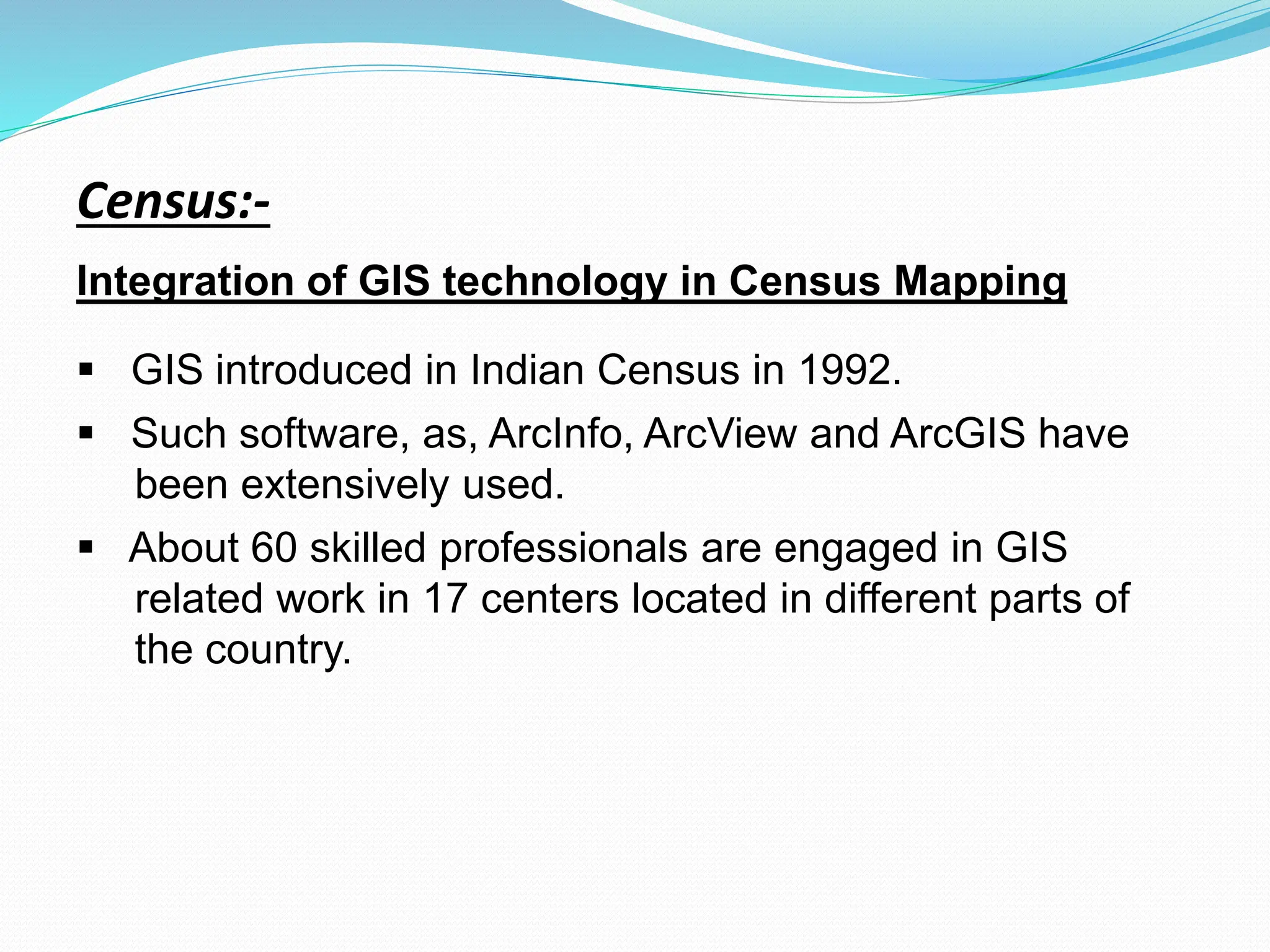 Census:-

Integration of GIS technology in Census Mapping

▪ GIS introduced in Indian Census in 1992.

▪ Such software, as, ArcInfo, ArcView and ArcGIS have been extensively used.

▪ About 60 skilled professionals are engaged in GIS related work in 17 centers located in different parts of the country.